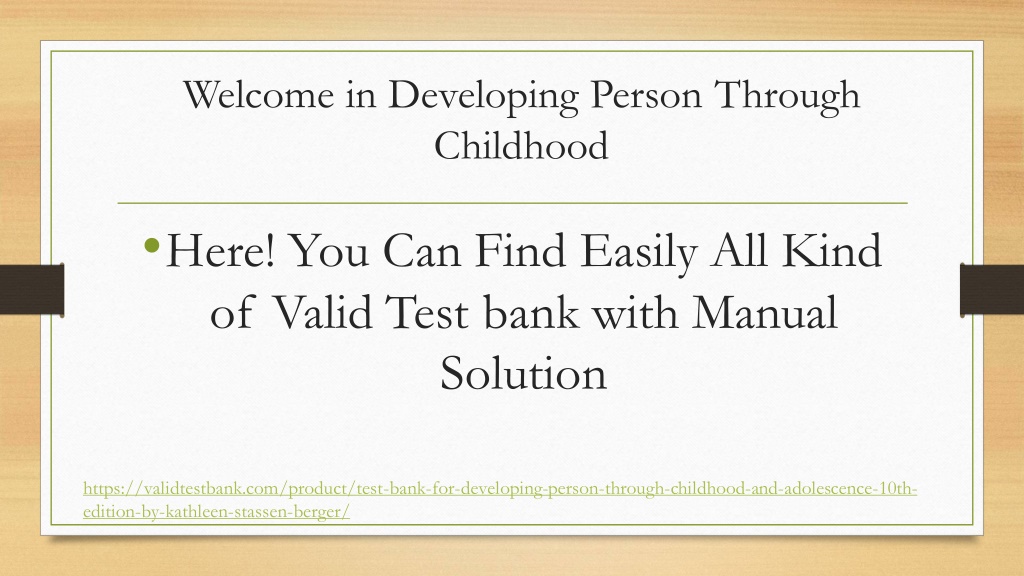 Welcome in Developing Person Through Childhood

• Here! You Can Find Easily All Kind of Valid Test bank with Manual Solution

https://validtestbank.com/product/test-bank-for-developing-person-through-childhood-and-adolescence-10th-edition-by-kathleen-stassen-berger/